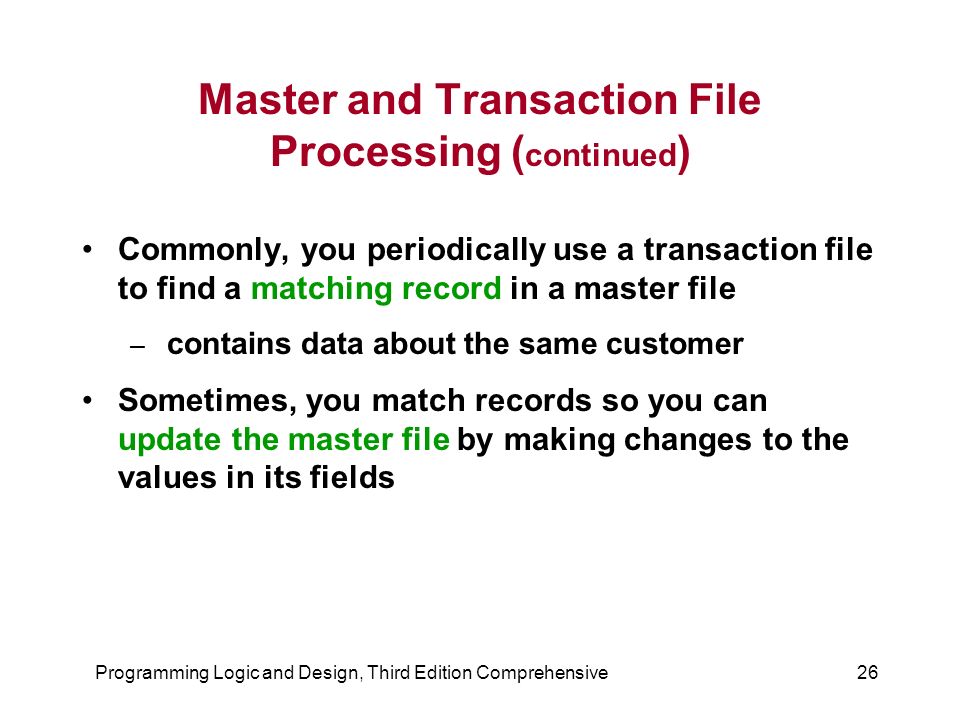 Master and Transaction File Processing (continued)

• Commonly, you periodically use a transaction file to find a matching record in a master file

– contains data about the same customer

• Sometimes, you match records so you can update the master file by making changes to the values in its fields

Programming Logic and Design, Third Edition Comprehensive

26